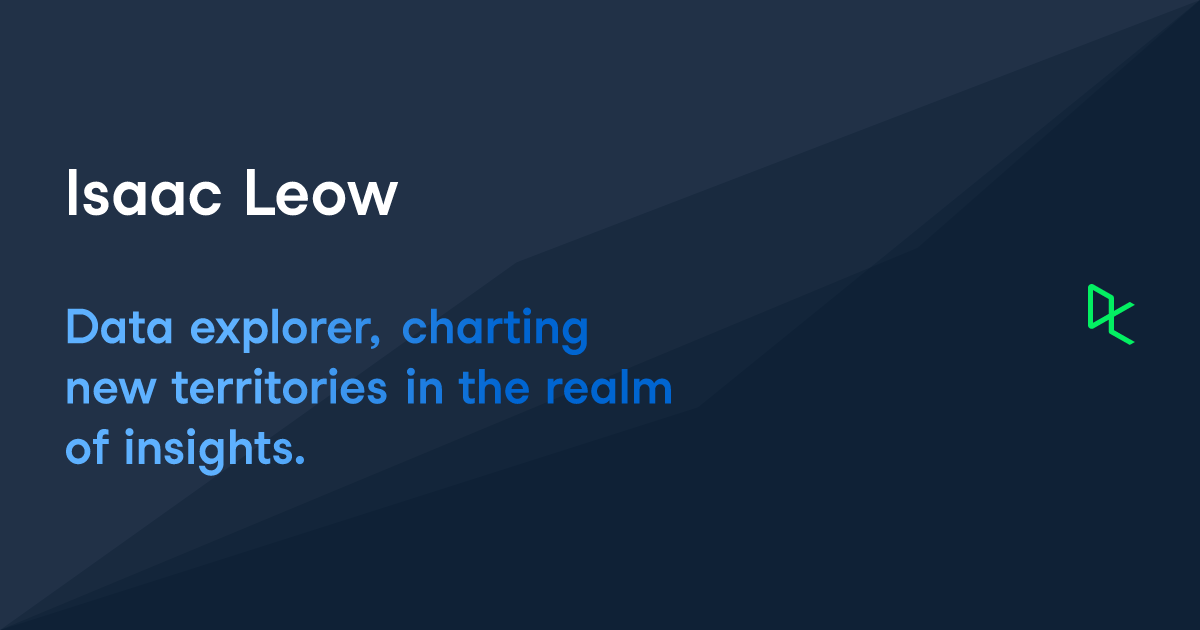 Isaac Leow

Data explorer, charting new territories in the realm of insights.